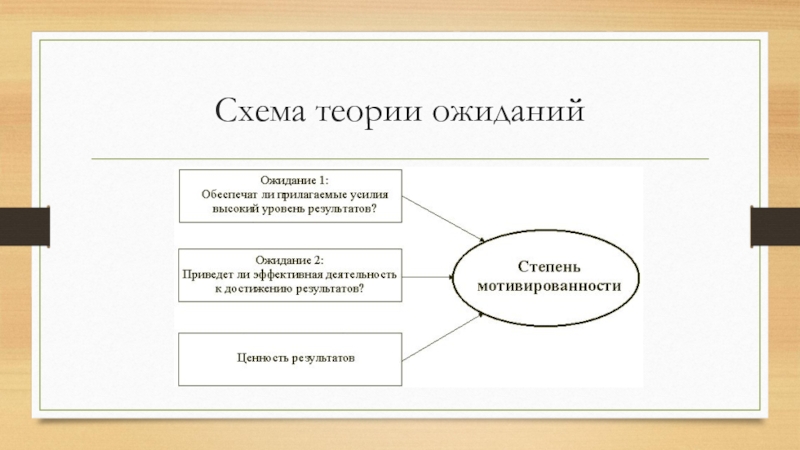 Схема теории ожиданий

Ожидание 1:
Обеспечат ли прилагаемые усилия высокий уровень результатов?

Ожидание 2:
Приведет ли эффективная деятельность к достижению результатов?

Ценность результатов

Степень мотивированности